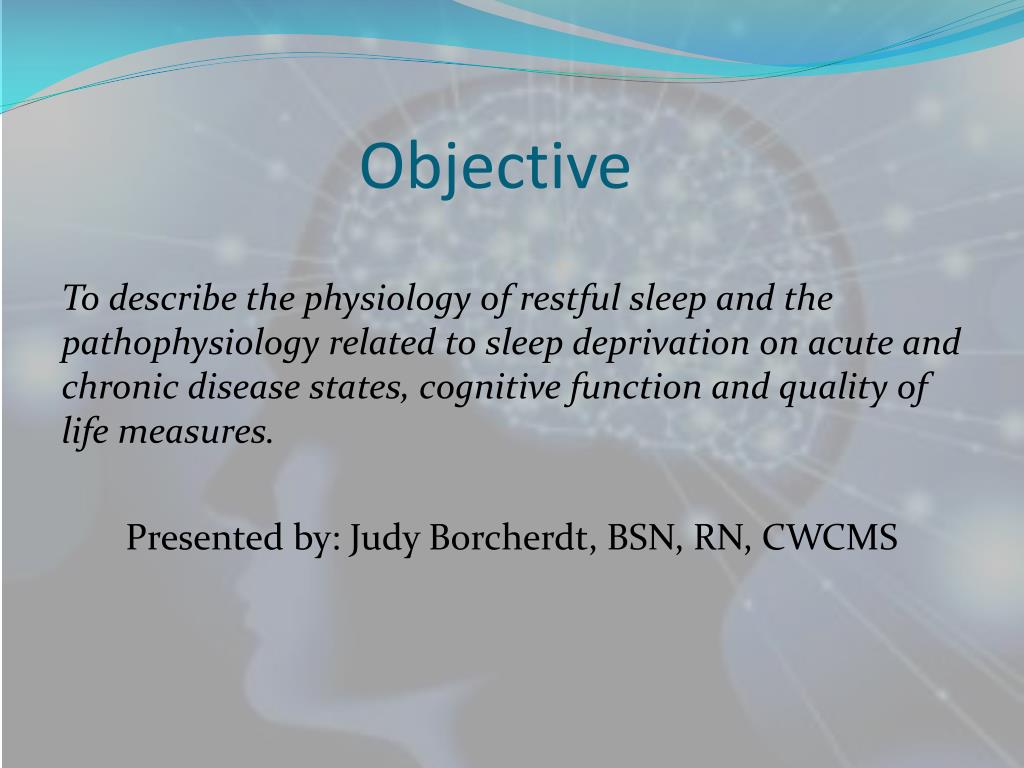 Objective

To describe the physiology of restful sleep and the pathophysiology related to sleep deprivation on acute and chronic disease states, cognitive function and quality of life measures.

Presented by: Judy Borcherdt, BSN, RN, CWCMS